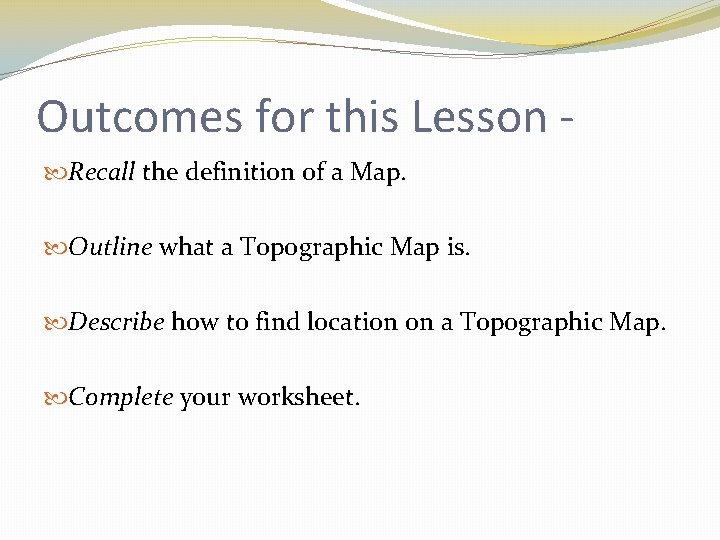 Outcomes for this Lesson -

Recall the definition of a Map.

Outline what a Topographic Map is.

Describe how to find location on a Topographic Map.

Complete your worksheet.